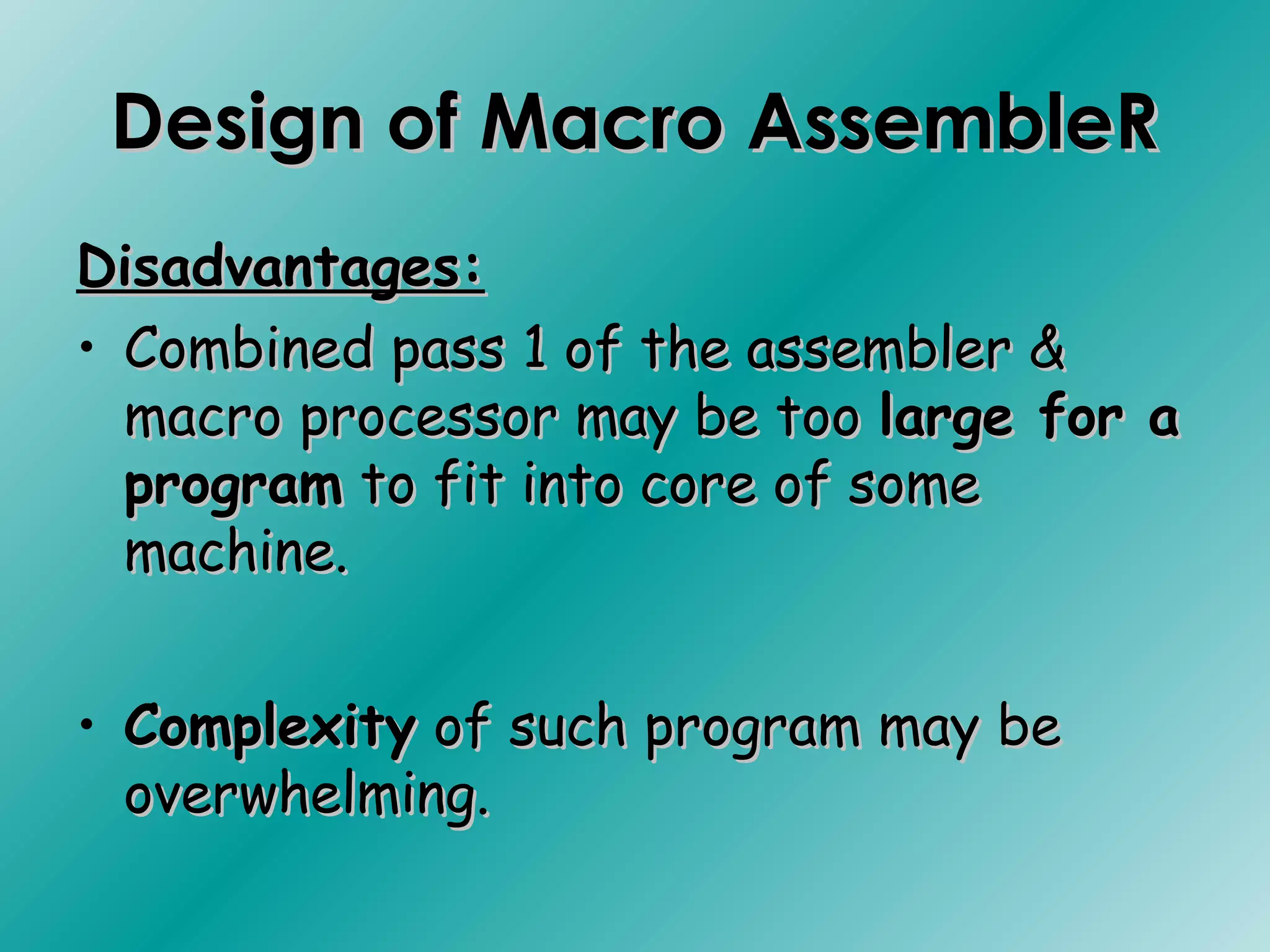 Design of Macro AssembleR

Disadvantages:

• Combined pass 1 of the assembler & macro processor may be too large for a program to fit into core of some machine.

• Complexity of such program may be overwhelming.